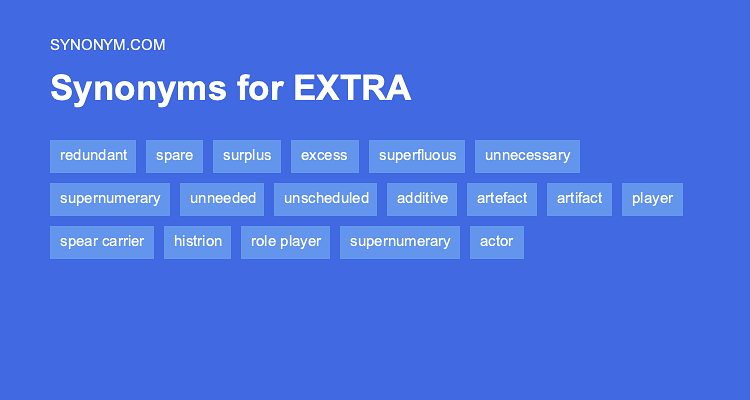 SYNONYM.COM

Synonyms for EXTRA

redundant spare surplus excess superfluous unnecessary supernumerary unneeded unscheduled additive artefact artifact player spear carrier histrion role player supernumerary actor